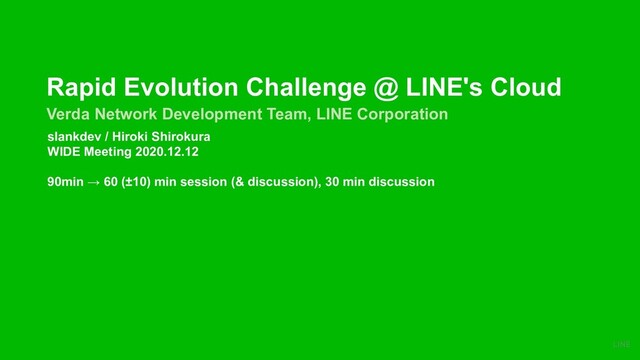 Rapid Evolution Challenge @ LINE's Cloud
Verda Network Development Team, LINE Corporation

slankdev / Hiroki Shirokura
WIDE Meeting 2020.12.12

90min → 60 (±10) min session (& discussion), 30 min discussion

LINE